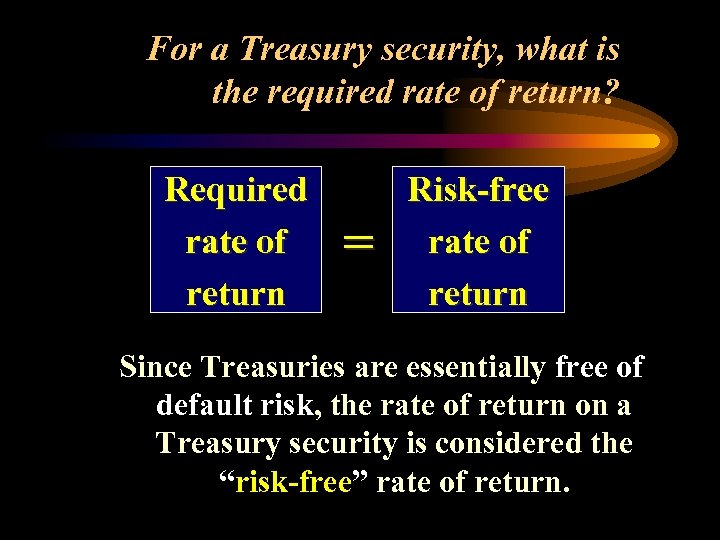 For a Treasury security, what is the required rate of return?

Required rate of return = Risk-free rate of return

Since Treasuries are essentially free of default risk, the rate of return on a Treasury security is considered the “risk-free” rate of return.